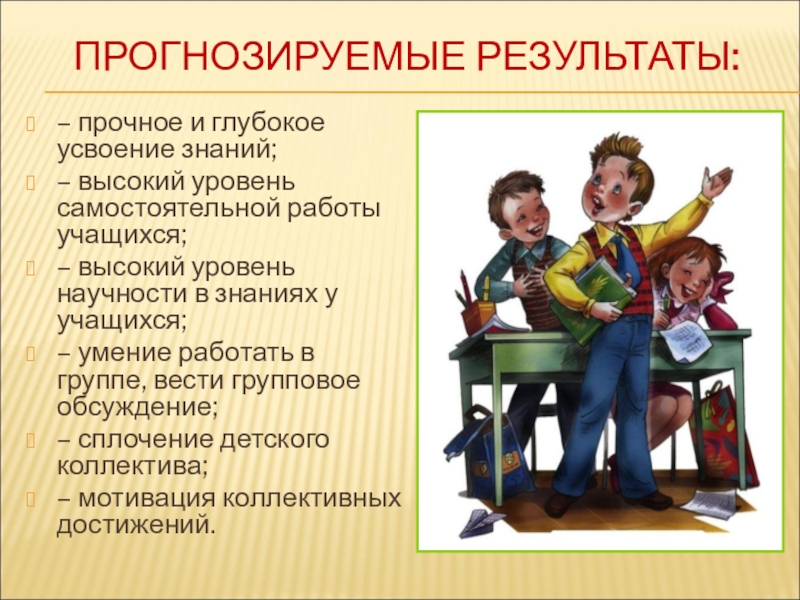 ПРОГНОЗИРУЕМЫЕ РЕЗУЛЬТАТЫ:

– прочное и глубокое усвоение знаний;

– высокий уровень самостоятельной работы учащихся;

– высокий уровень научности в знаниях у учащихся;

– умение работать в группе, вести групповое обсуждение;

– сплочение детского коллектива;

– мотивация коллективных достижений.